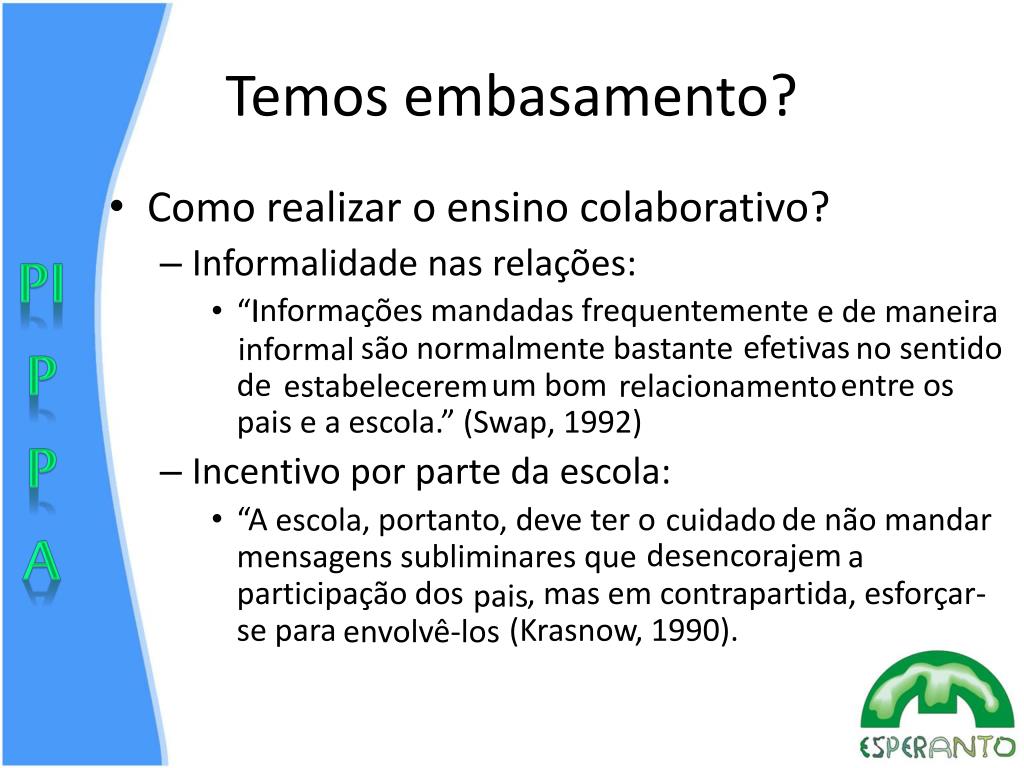 PI
P
P
A

Temos embasamento?

• Como realizar o ensino colaborativo?
– Informalidade nas relações:
• “Informações mandadas frequentemente e de maneira informal são normalmente bastante efetivas no sentido de estabelecerem um bom relacionamento entre os pais e a escola.” (Swap, 1992)
– Incentivo por parte da escola:
• “A escola, portanto, deve ter o cuidado de não mandar mensagens subliminares que desencorajem a participação dos pais, mas em contrapartida, esforçar-se para envolvê-los (Krasnow, 1990).

ESPERANTO